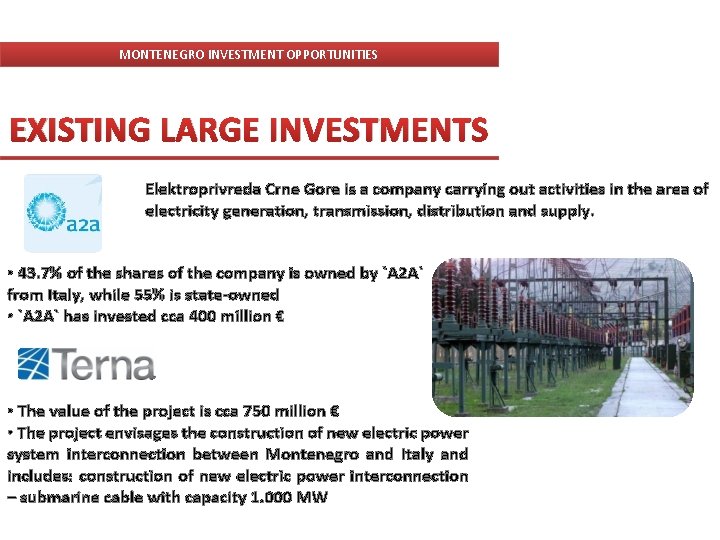 MONTENEGRO INVESTMENT OPPORTUNITIES

EXISTING LARGE INVESTMENTS

a2a

Elektroprivreda Crne Gore is a company carrying out activities in the area of electricity generation, transmission, distribution and supply.

• 43.7% of the shares of the company is owned by `A2A` from Italy, while 55% is state-owned
• `A2A` has invested cca 400 million €

Terna

• The value of the project is cca 750 million €
• The project envisages the construction of new electric power system interconnection between Montenegro and Italy and includes: construction of new electric power interconnection – submarine cable with capacity 1.000 MW